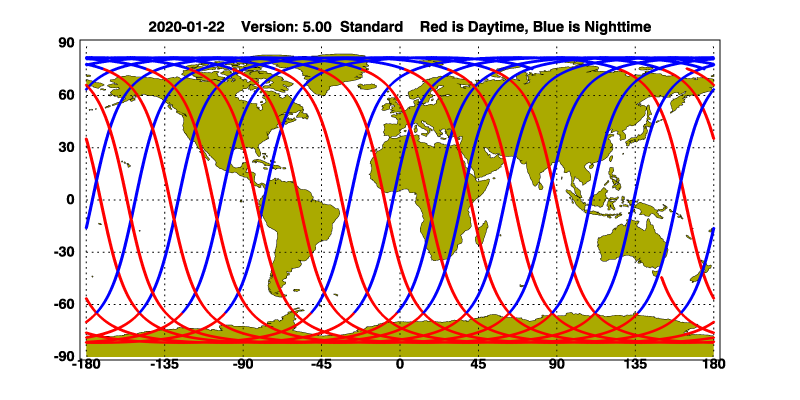 2020-01-22 Version: 5.00 Standard Red is Daytime, Blue is Nighttime

90
60
30
0
-30
-60
-90

-180 -135 -90 -45 0 45 90 135 180